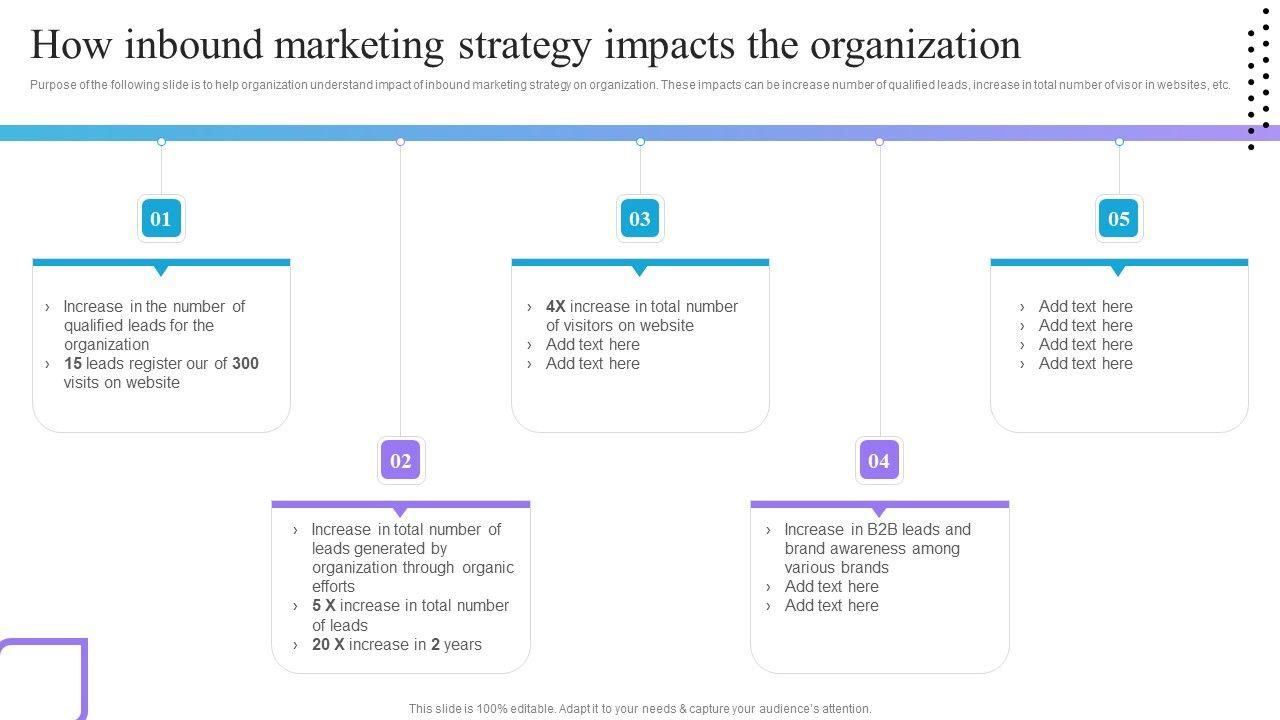 How inbound marketing strategy impacts the organization

Purpose of the following slide is to help organization understand impact of inbound marketing strategy on organization. These impacts can be increase number of qualified leads, increase in total number of visor in websites, etc.

01

› Increase in the number of qualified leads for the organization
› 15 leads register our of 300 visits on website

02

› Increase in total number of leads generated by organization through organic efforts
› 5 X increase in total number of leads
› 20 X increase in 2 years

03

› 4X increase in total number of visitors on website
› Add text here
› Add text here

04

› Increase in B2B leads and brand awareness among various brands
› Add text here
› Add text here

05

› Add text here
› Add text here
› Add text here
› Add text here

This slide is 100% editable. Adapt it to your needs & capture your audience's attention.